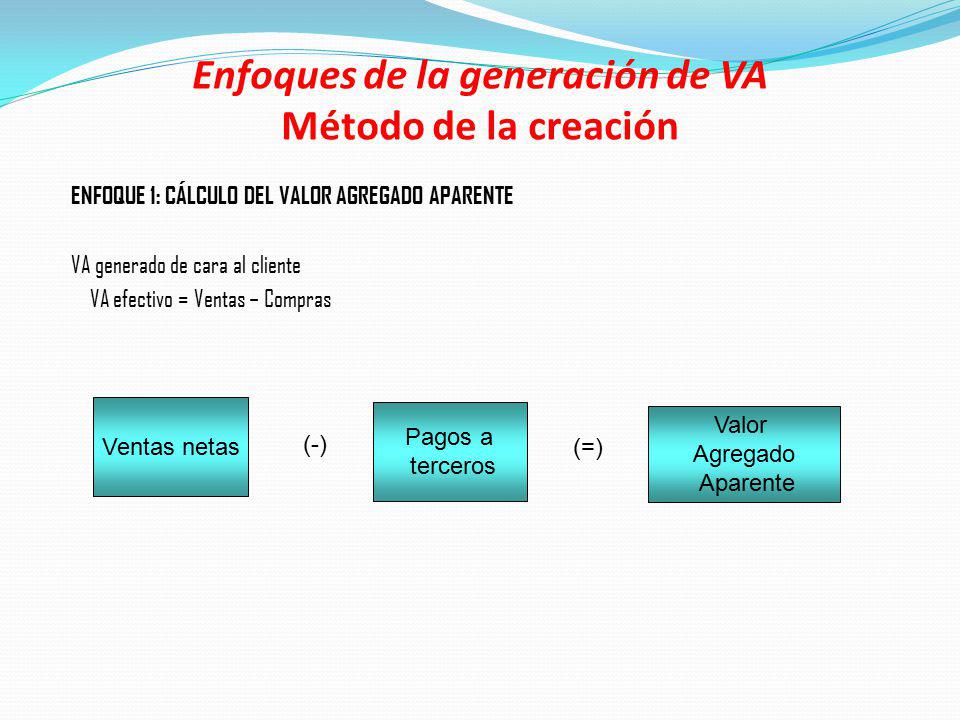 Enfoques de la generación de VA
Método de la creación

ENFOQUE 1: CÁLCULO DEL VALOR AGREGADO APARENTE

VA generado de cara al cliente
VA efectivo = Ventas – Compras

Ventas netas

(-)

Pagos a terceros

(=)

Valor Agregado Aparente